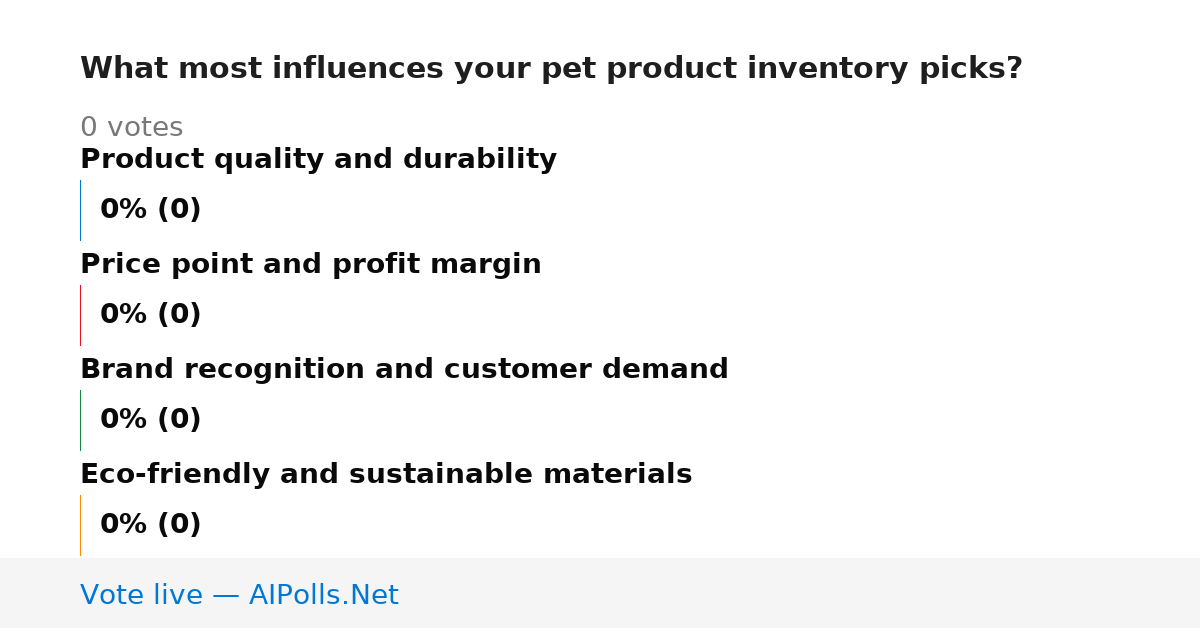 What most influences your pet product inventory picks?

0 votes

Product quality and durability

0% (0)

Price point and profit margin

0% (0)

Brand recognition and customer demand

0% (0)

Eco-friendly and sustainable materials

0% (0)

Vote live — AIPolls.Net